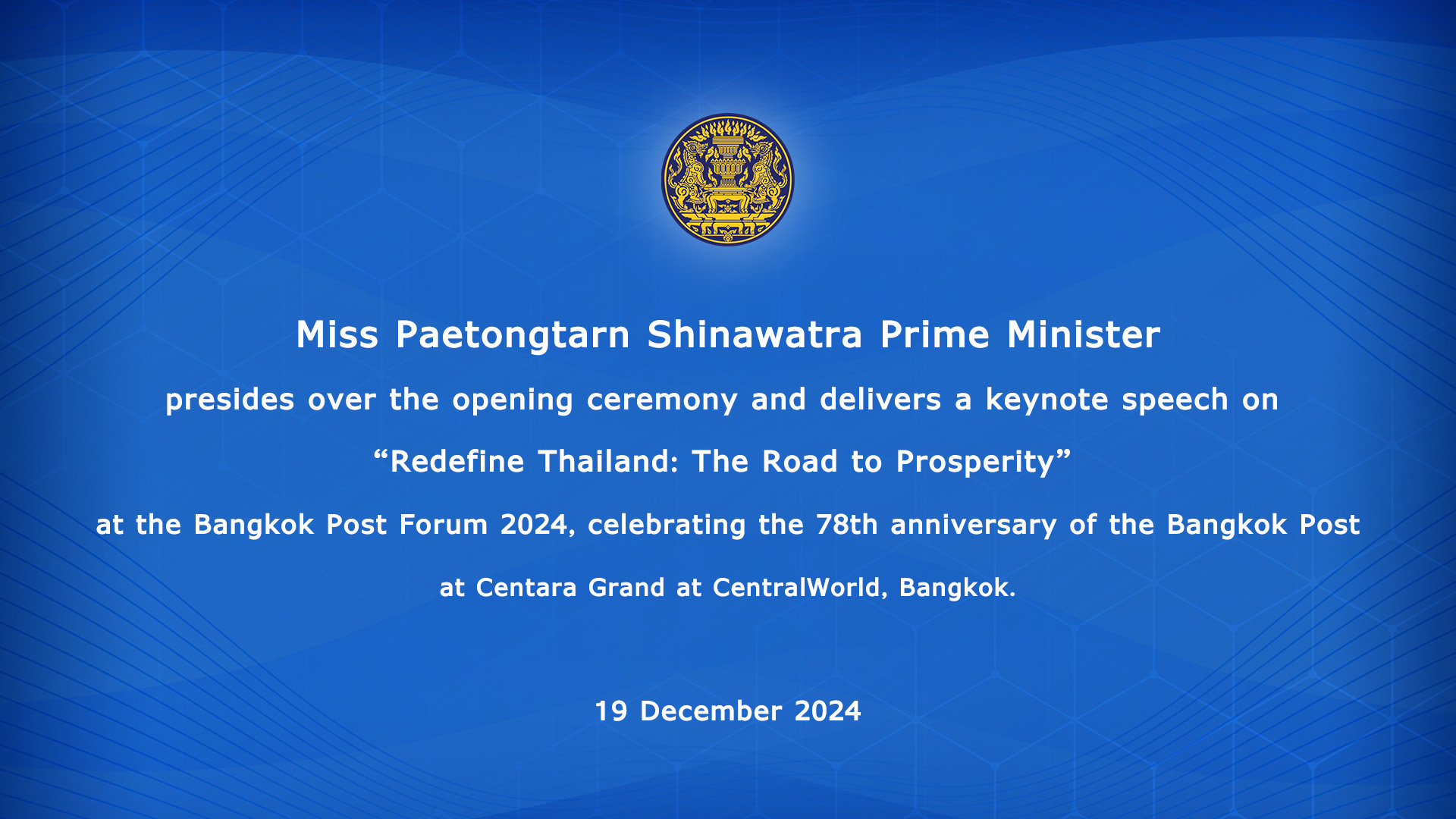 Miss Paetongtarn Shinawatra Prime Minister

presides over the opening ceremony and delivers a keynote speech on

“Redefine Thailand: The Road to Prosperity”

at the Bangkok Post Forum 2024, celebrating the 78th anniversary of the Bangkok Post

at Centara Grand at CentralWorld, Bangkok.

19 December 2024